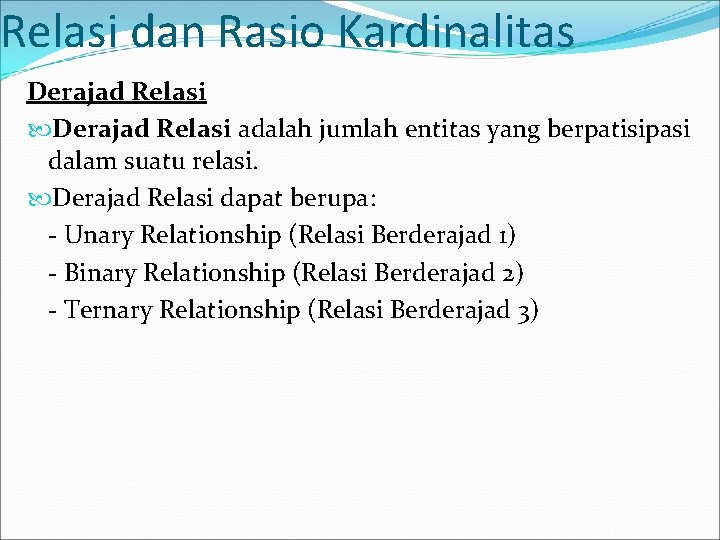 Relasi dan Rasio Kardinalitas

Derajad Relasi

Derajad Relasi adalah jumlah entitas yang berpatisipasi dalam suatu relasi.

Derajad Relasi dapat berupa:
- Unary Relationship (Relasi Berderajad 1)
- Binary Relationship (Relasi Berderajad 2)
- Ternary Relationship (Relasi Berderajad 3)